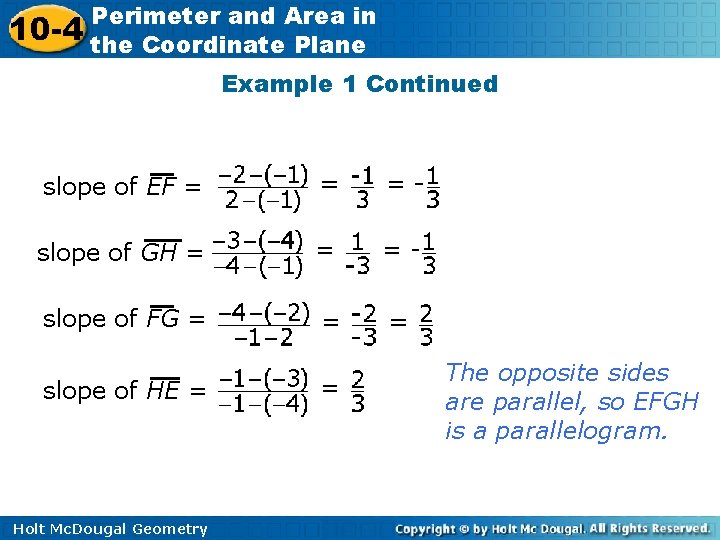 10-4 Perimeter and Area in the Coordinate Plane

Example 1 Continued

slope of $\overline{EF} = \frac{-2-(-1)}{2-(-1)} = \frac{-1}{3} = -\frac{1}{3}$

slope of $\overline{GH} = \frac{-3-(-4)}{-4-(-1)} = \frac{1}{-3} = -\frac{1}{3}$

slope of $\overline{FG} = \frac{-4-(-2)}{-1-2} = \frac{-2}{-3} = \frac{2}{3}$

slope of $\overline{HE} = \frac{-1-(-3)}{-1-(-4)} = \frac{2}{3}$

The opposite sides are parallel, so EFGH is a parallelogram.

Holt McDougal Geometry

Copyright © by Holt Mc Dougal. All Rights Reserved.